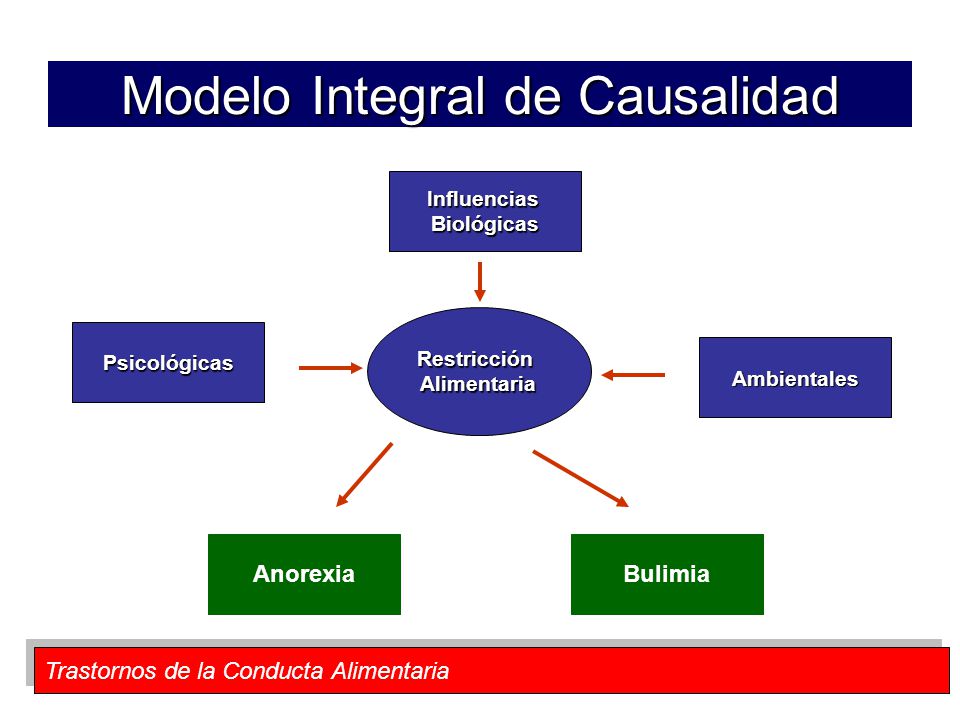 Modelo Integral de Causalidad

Influencias Biológicas

Psicológicas

Restricción Alimentaria

Ambientales

Anorexia

Bulimia

Trastornos de la Conducta Alimentaria